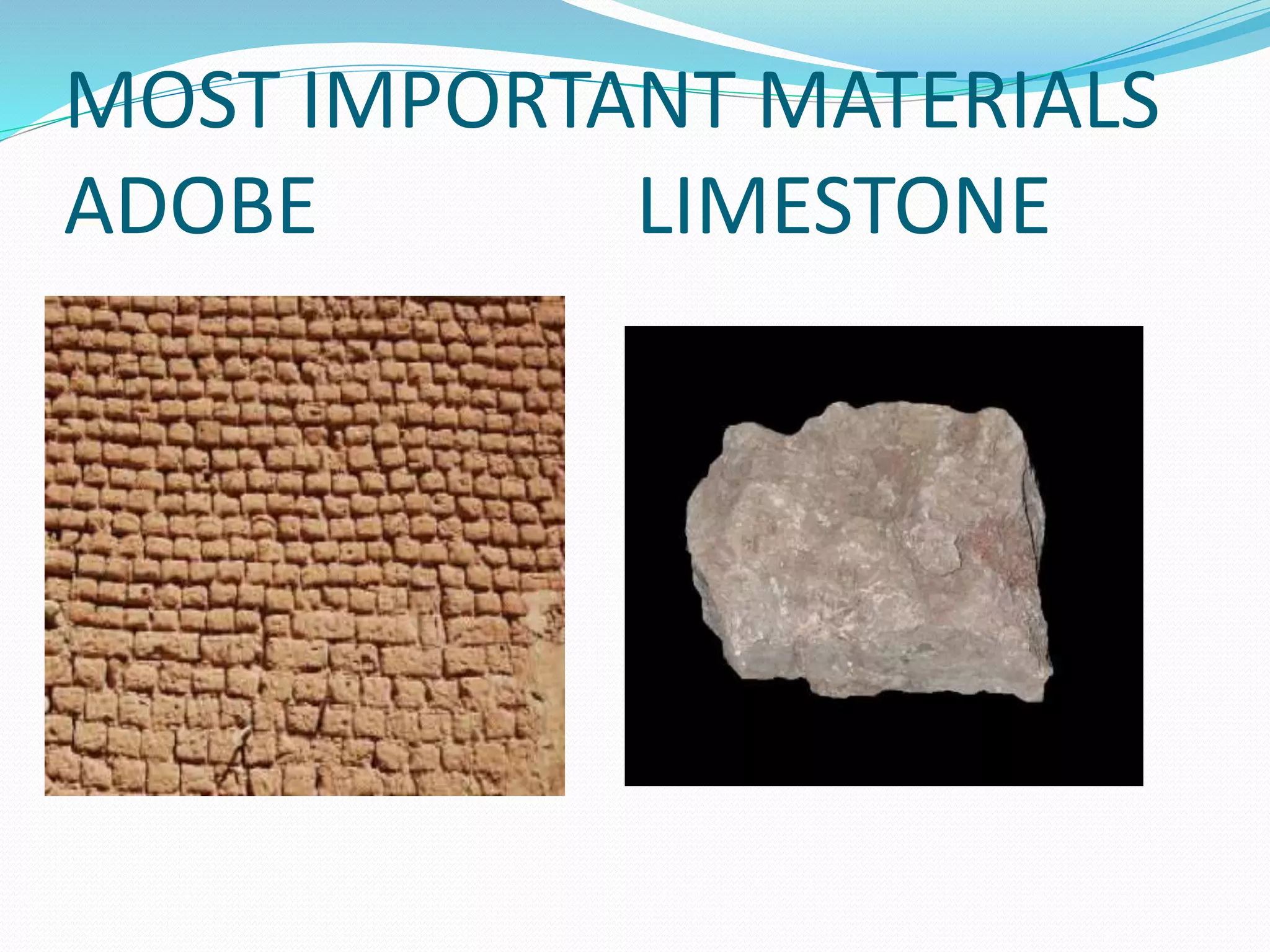 MOST IMPORTANT MATERIALS
ADOBE LIMESTONE